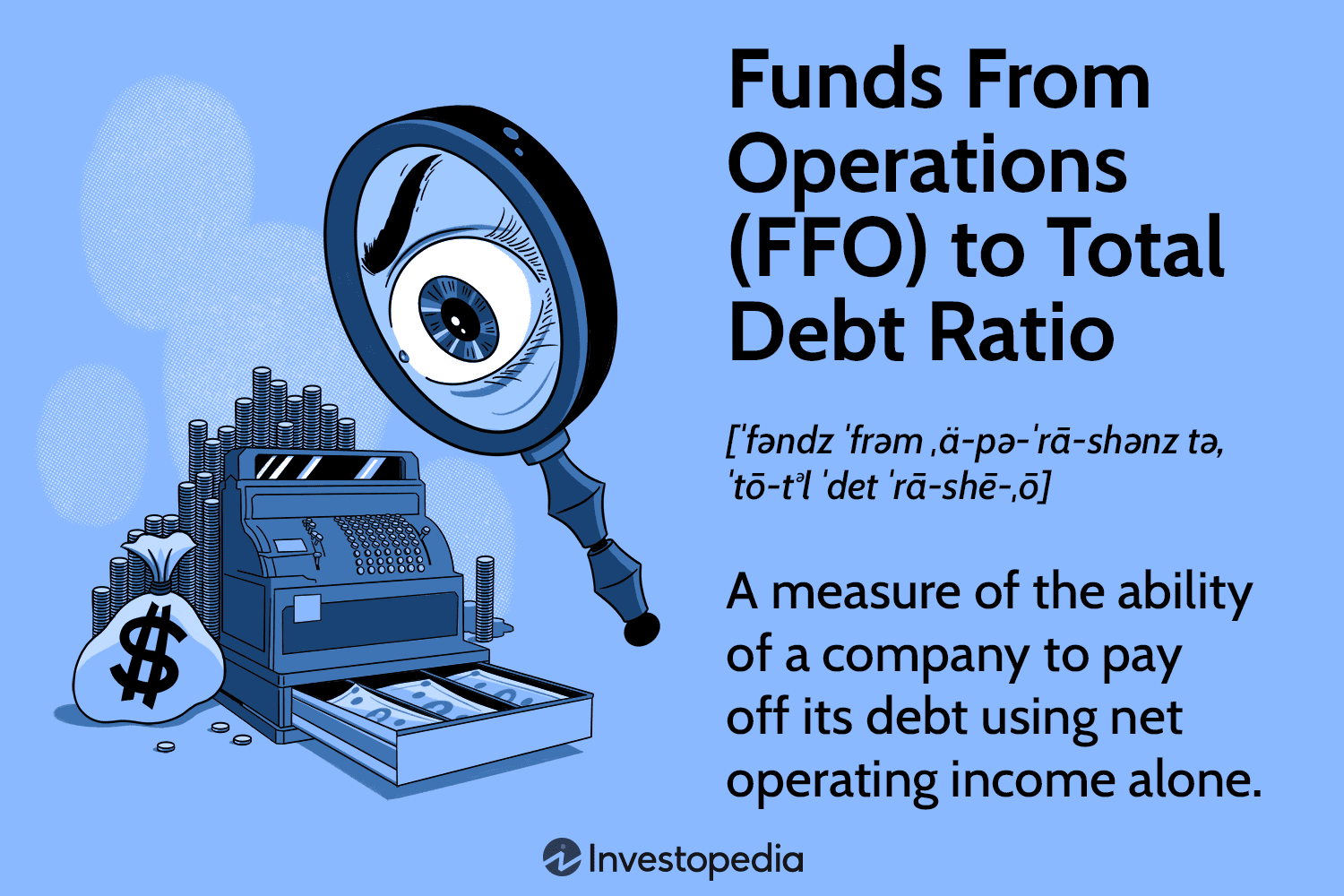 Funds From Operations (FFO) to Total Debt Ratio

[ˈfəndz ˈfrəm ˌä-pə-ˈrā-shənz tə, ˈtō-tᵊl ˈdet ˈrā-shē-ˌō]

A measure of the ability of a company to pay off its debt using net operating income alone.

$

Investopedia